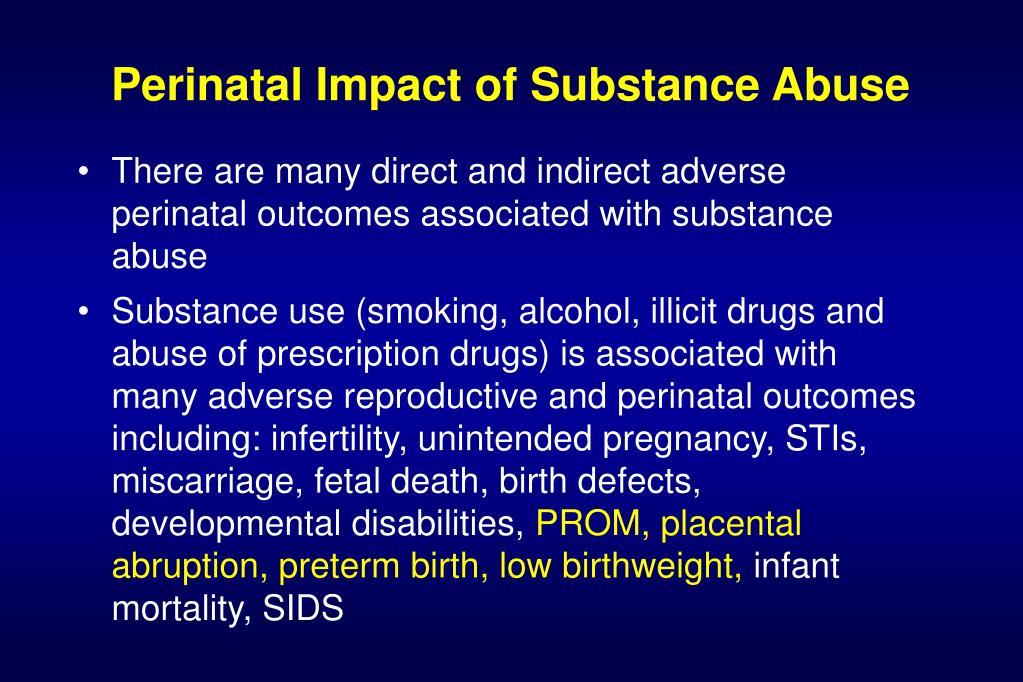 Perinatal Impact of Substance Abuse

• There are many direct and indirect adverse perinatal outcomes associated with substance abuse

• Substance use (smoking, alcohol, illicit drugs and abuse of prescription drugs) is associated with many adverse reproductive and perinatal outcomes including: infertility, unintended pregnancy, STIs, miscarriage, fetal death, birth defects, developmental disabilities, PROM, placental abruption, preterm birth, low birthweight, infant mortality, SIDS